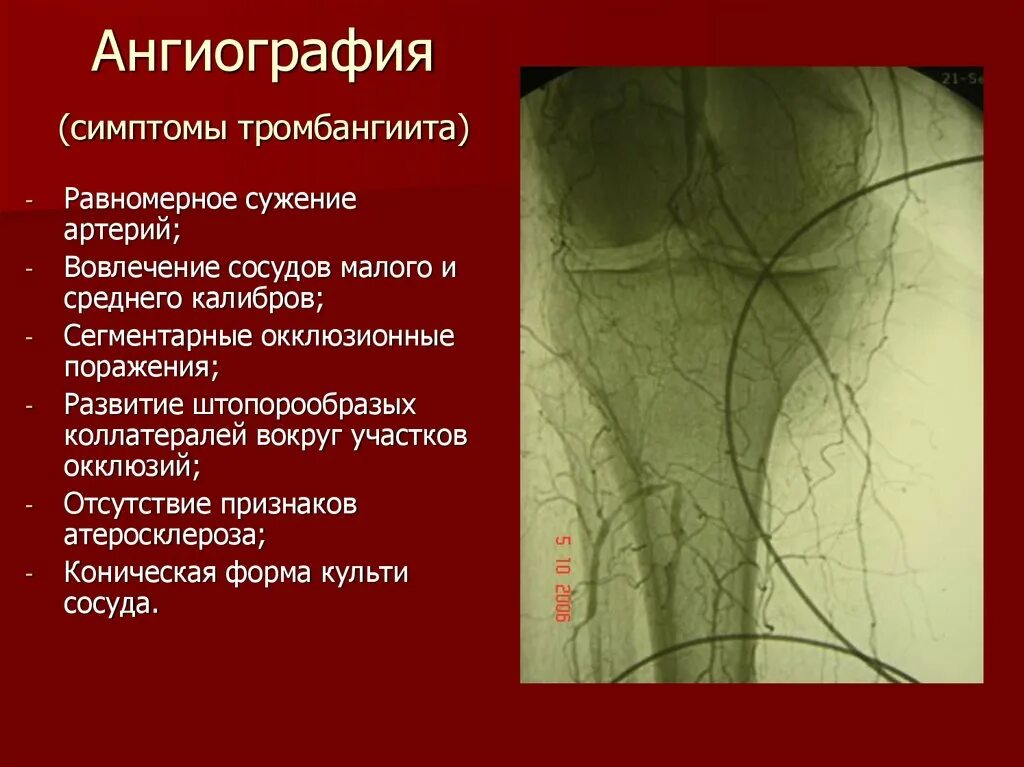 Ангиография

(симптомы тромбангиита)

- Равномерное сужение артерий;
- Вовлечение сосудов малого и среднего калибров;
- Сегментарные окклюзионные поражения;
- Развитие штопорообразых коллатералей вокруг участков окклюзий;
- Отсутствие признаков атеросклероза;
- Коническая форма культи сосуда.

21-Se

5 10 2006